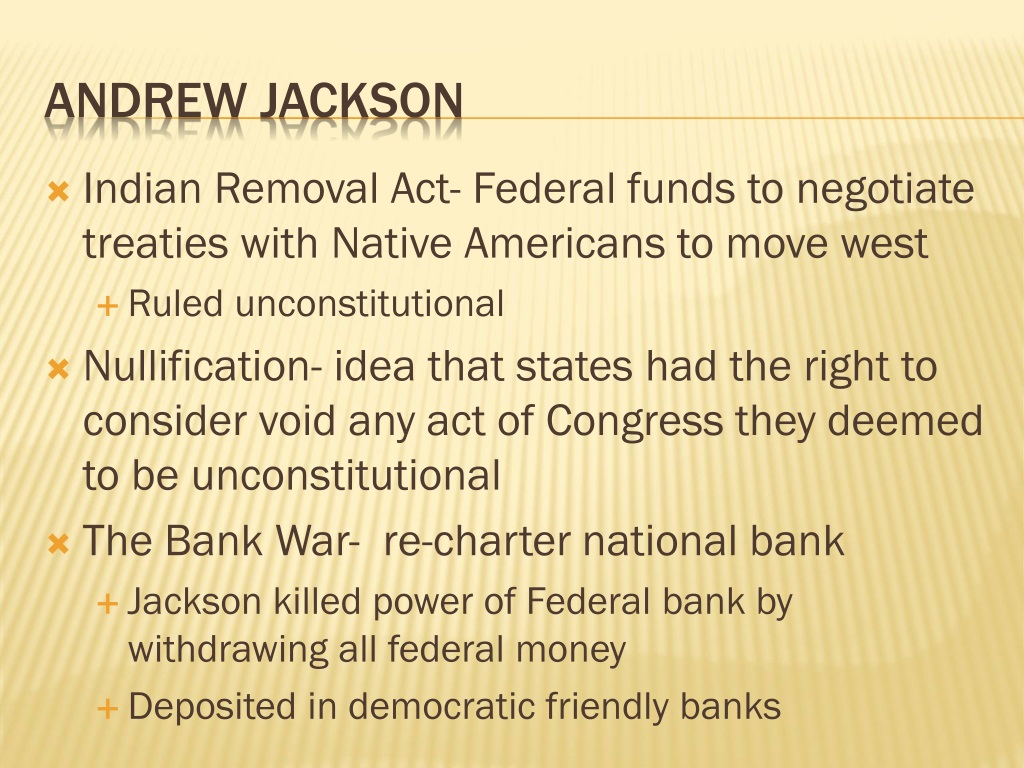 ANDREW JACKSON

Indian Removal Act- Federal funds to negotiate treaties with Native Americans to move west

Ruled unconstitutional

Nullification- idea that states had the right to consider void any act of Congress they deemed to be unconstitutional

The Bank War- re-charter national bank

Jackson killed power of Federal bank by withdrawing all federal money

Deposited in democratic friendly banks